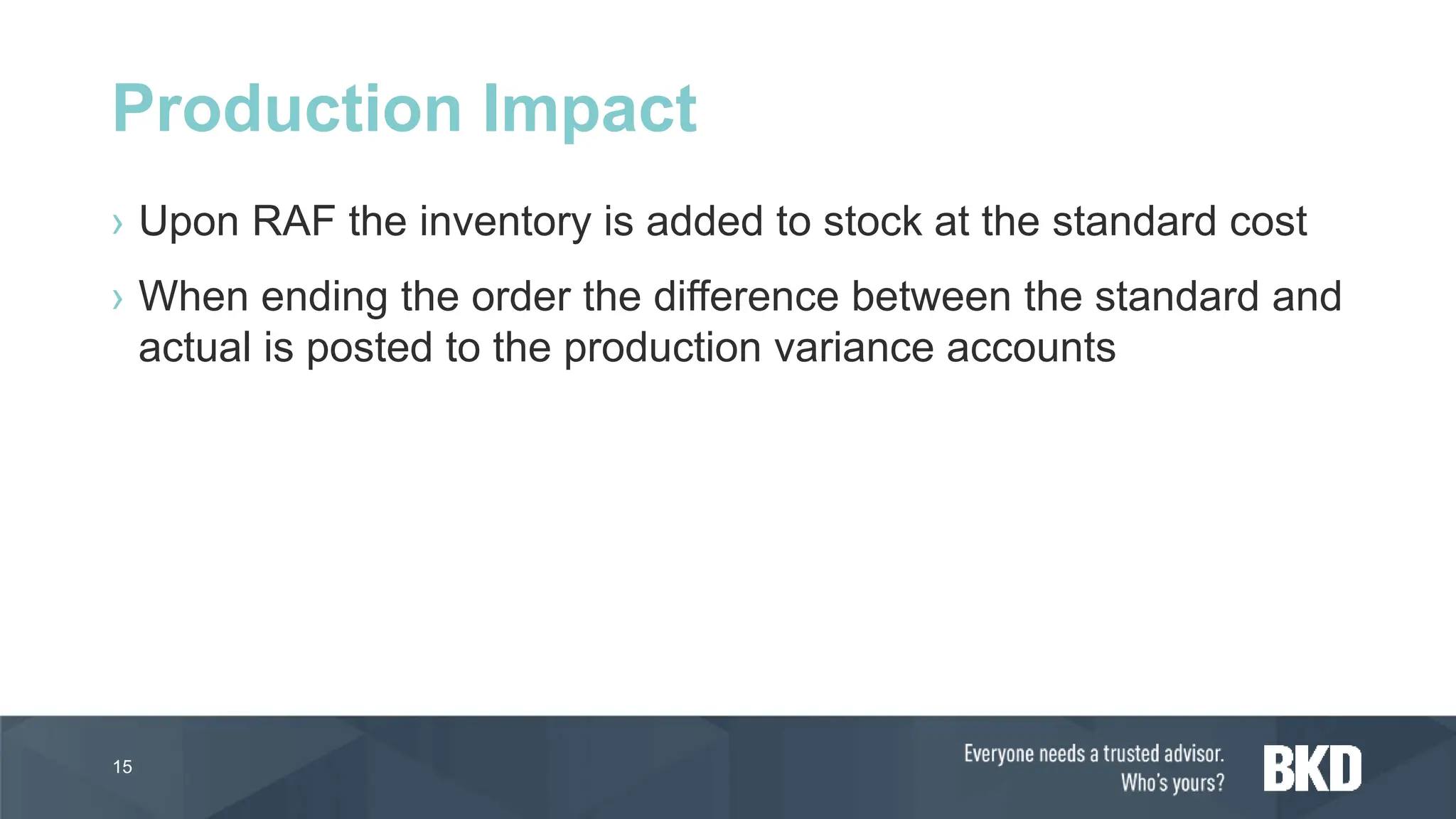 Production Impact

› Upon RAF the inventory is added to stock at the standard cost

› When ending the order the difference between the standard and actual is posted to the production variance accounts

15

Everyone needs a trusted advisor.
Who's yours?

BKD